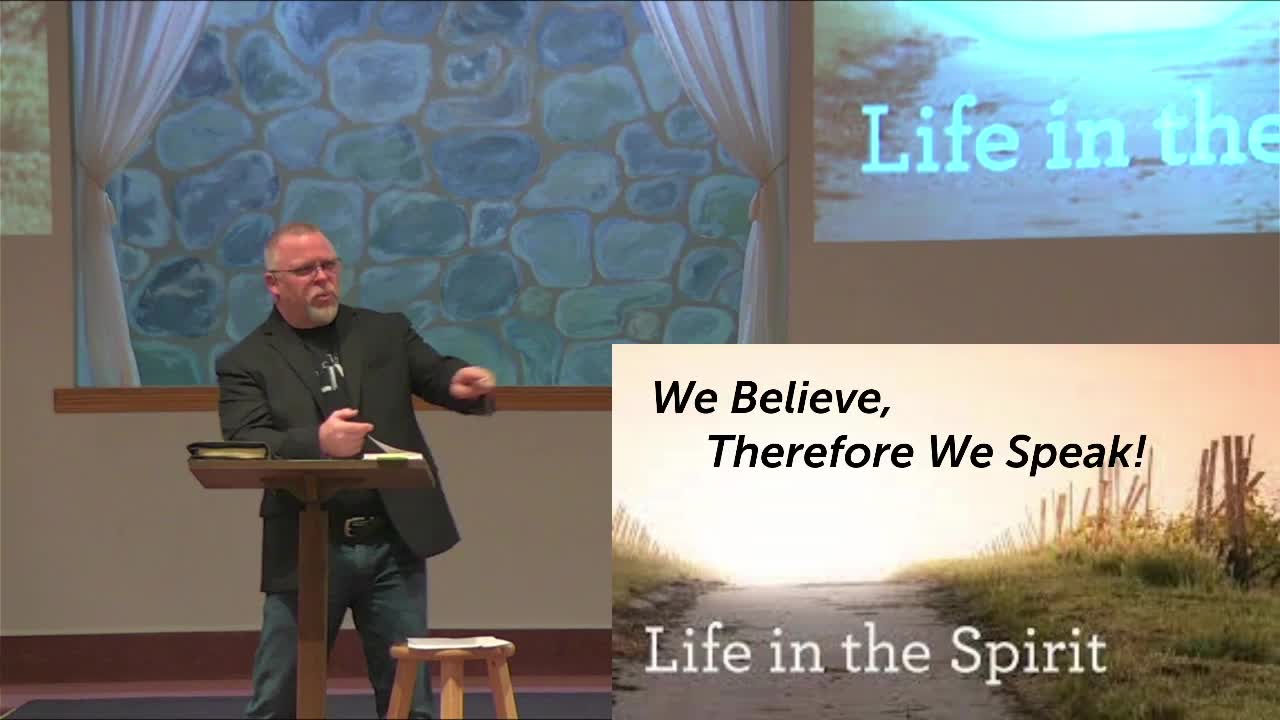 Life in the

We Believe,
Therefore We Speak!

Life in the Spirit